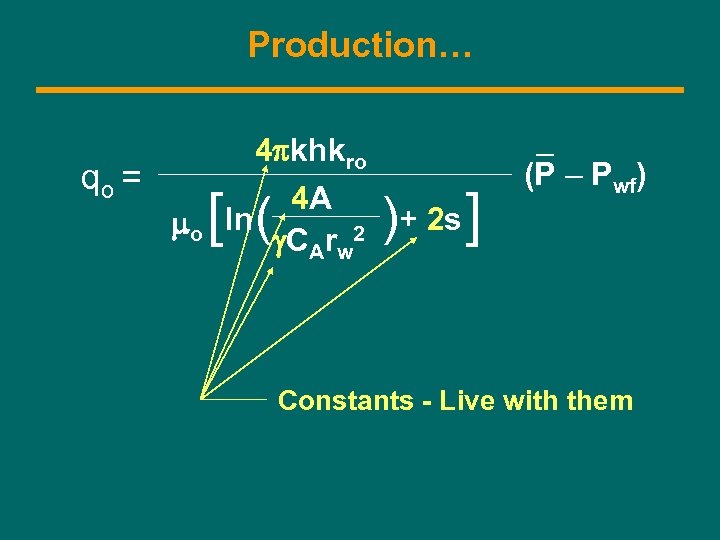 Production…

$q_o = \frac{4\pi k h k_{ro}}{\mu_o \left[ \ln\left( \frac{4A}{\gamma C_A r_w^2} \right) + 2s \right]} (\bar{P} - P_{wf})$

Constants - Live with them